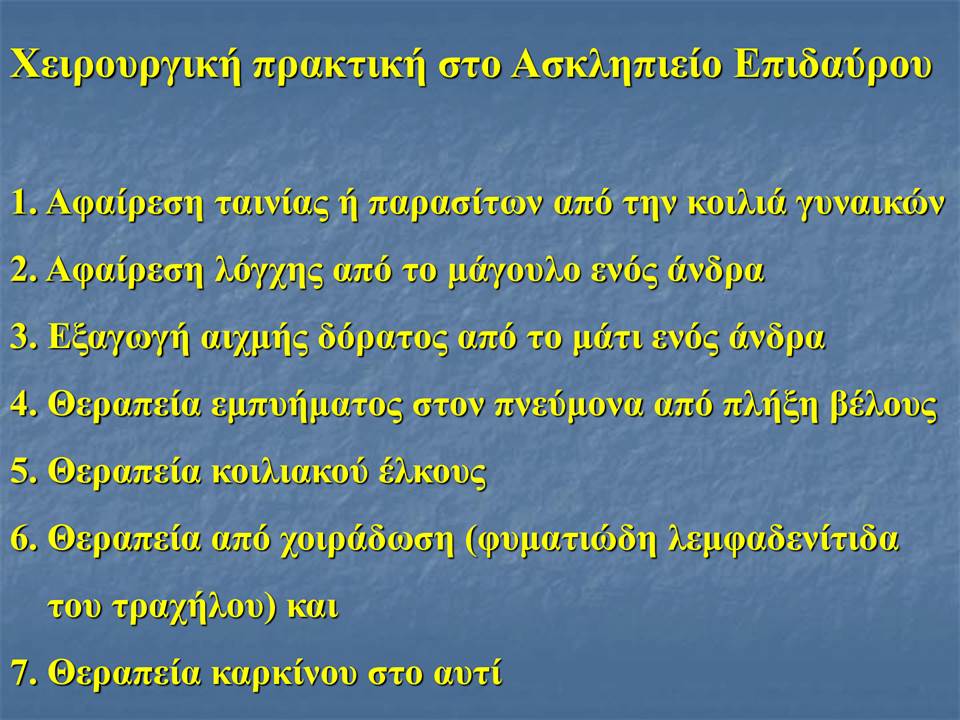 Χειρουργική πρακτική στο Ασκληπιείο Επιδαύρου

1. Αφαίρεση ταινίας ή παρασίτων από την κοιλιά γυναικών
2. Αφαίρεση λόγχης από το μάγουλο ενός άνδρα
3. Εξαγωγή αιχμής δόρατος από το μάτι ενός άνδρα
4. Θεραπεία εμπυήματος στον πνεύμονα από πλήξη βέλους
5. Θεραπεία κοιλιακού έλκους
6. Θεραπεία από χοιράδωση (φυματιώδη λεμφαδενίτιδα του τραχήλου) και
7. Θεραπεία καρκίνου στο αυτί